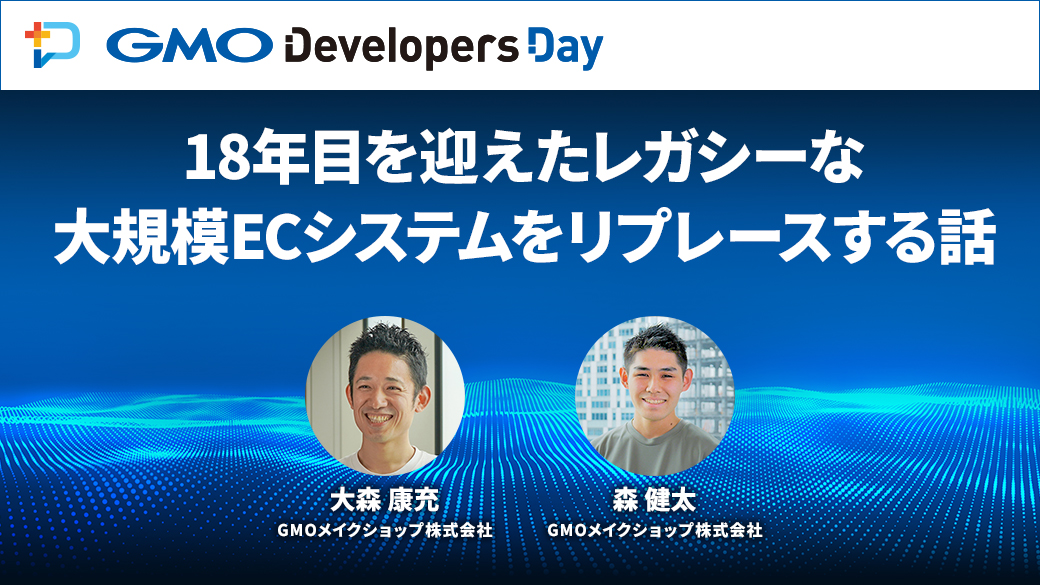 GMO Developers Day

18年目を迎えたレガシーな
大規模ECシステムをリプレースする話

大森 康充
GMOメイクショップ株式会社

森 健太
GMOメイクショップ株式会社